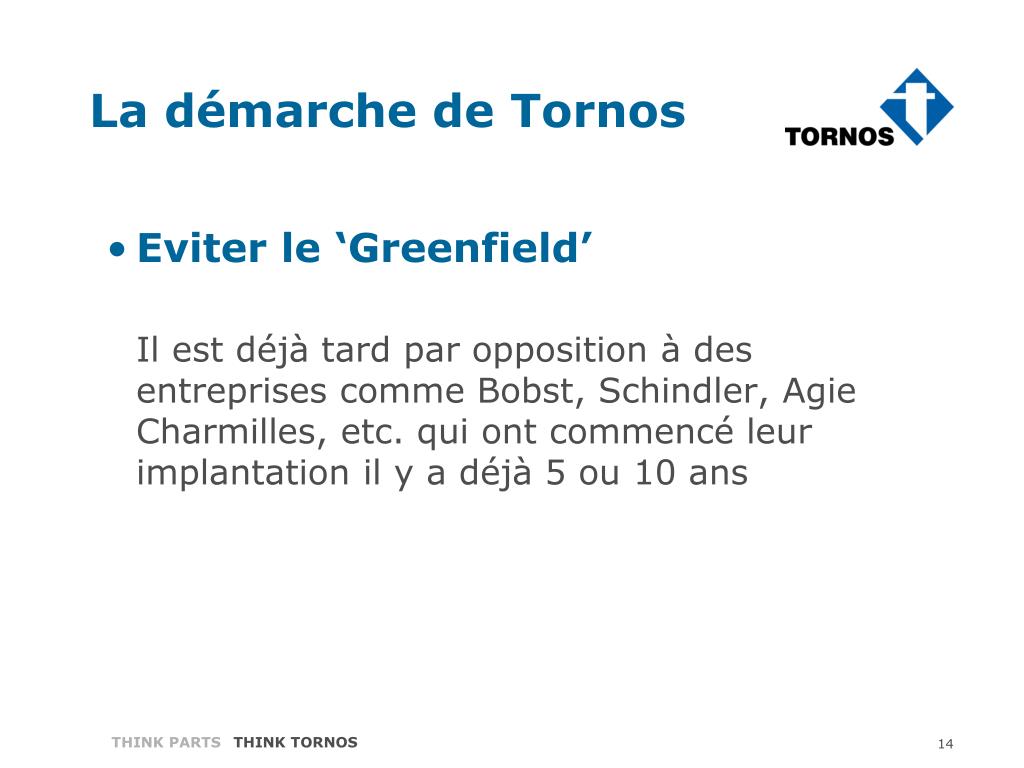 La démarche de Tornos

TORNOS

• Eviter le ‘Greenfield’

Il est déjà tard par opposition à des entreprises comme Bobst, Schindler, Agie Charmilles, etc. qui ont commencé leur implantation il y a déjà 5 ou 10 ans

THINK PARTS THINK TORNOS

14